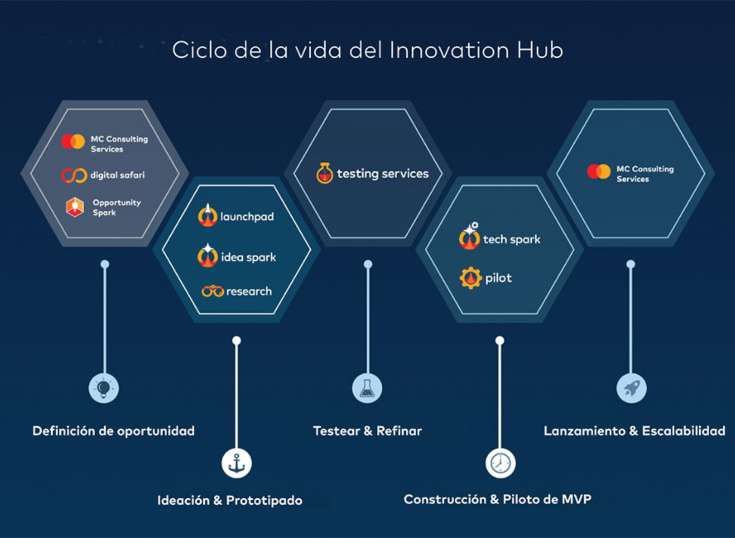 Ciclo de la vida del Innovation Hub

MC Consulting Services

digital safari

Opportunity Spark

launchpad

idea spark

research

testing services

tech spark

pilot

MC Consulting Services

Definición de oportunidad

Ideación & Prototipado

Testear & Refinar

Construcción & Piloto de MVP

Lanzamiento & Escalabilidad